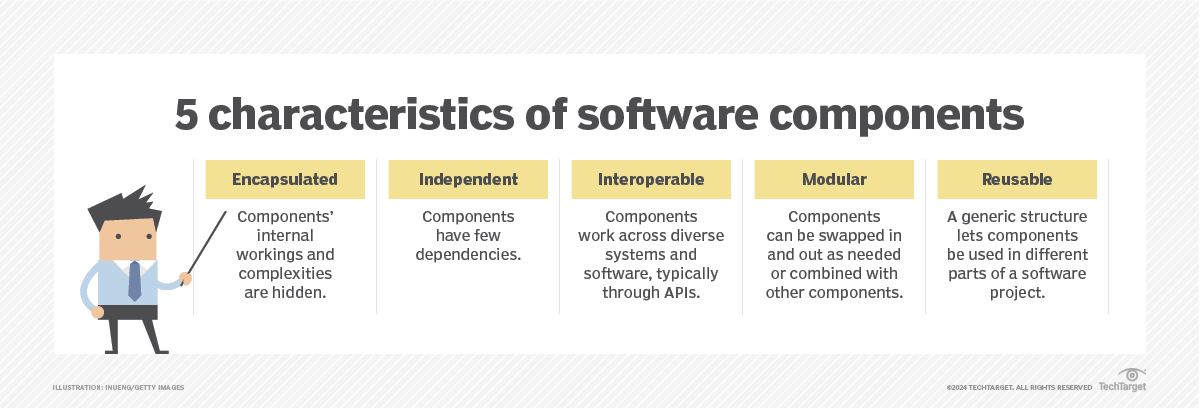 5 characteristics of software components

Encapsulated

Components' internal workings and complexities are hidden.

Independent

Components have few dependencies.

Interoperable

Components work across diverse systems and software, typically through APIs.

Modular

Components can be swapped in and out as needed or combined with other components.

Reusable

A generic structure lets components be used in different parts of a software project.

ILLUSTRATION: INUENG/GETTY IMAGES

©2024 TECHTARGET. ALL RIGHTS RESERVED TechTarget